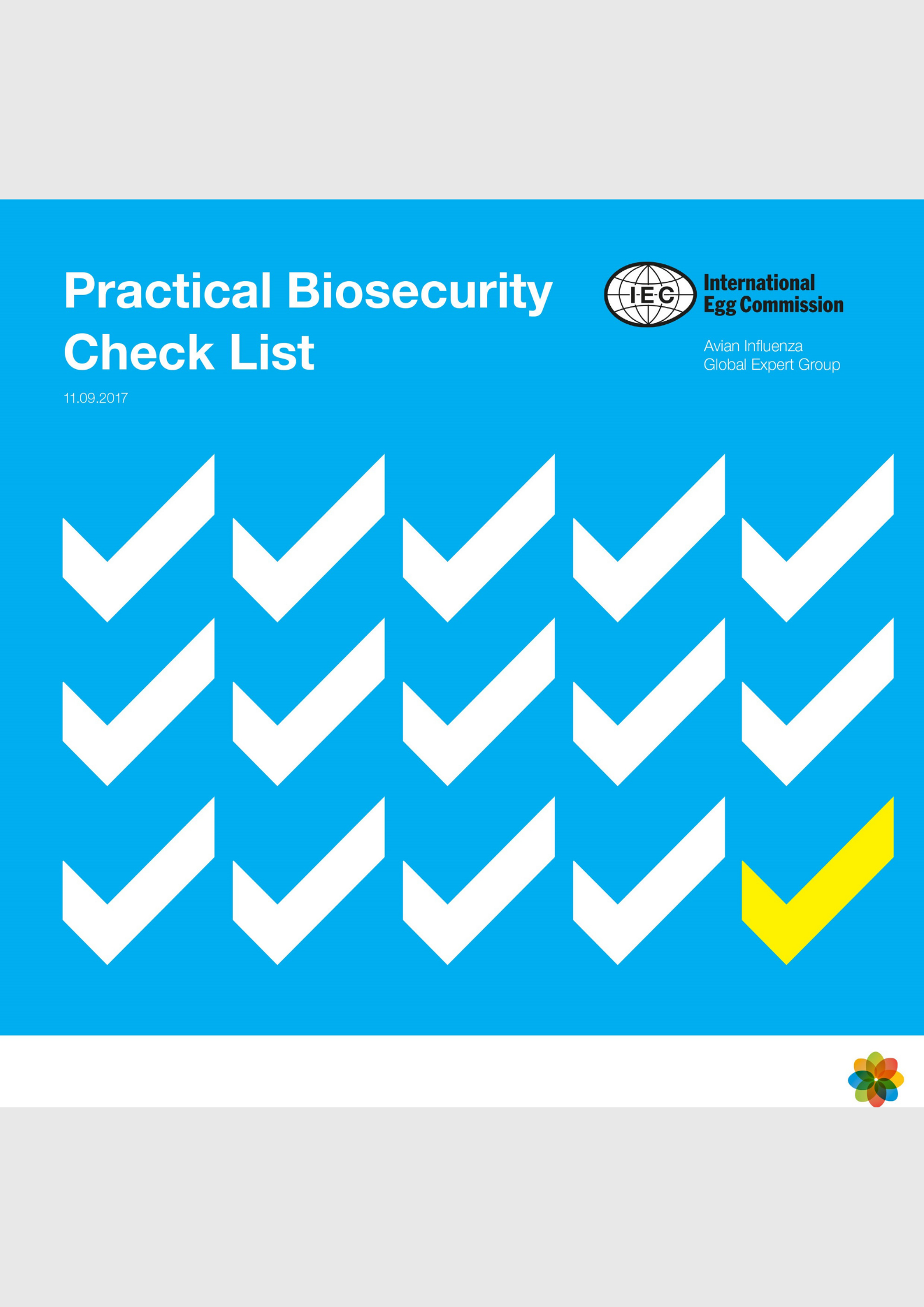 Practical Biosecurity Check List

11.09.2017

I·E·C

International Egg Commission

Avian Influenza
Global Expert Group